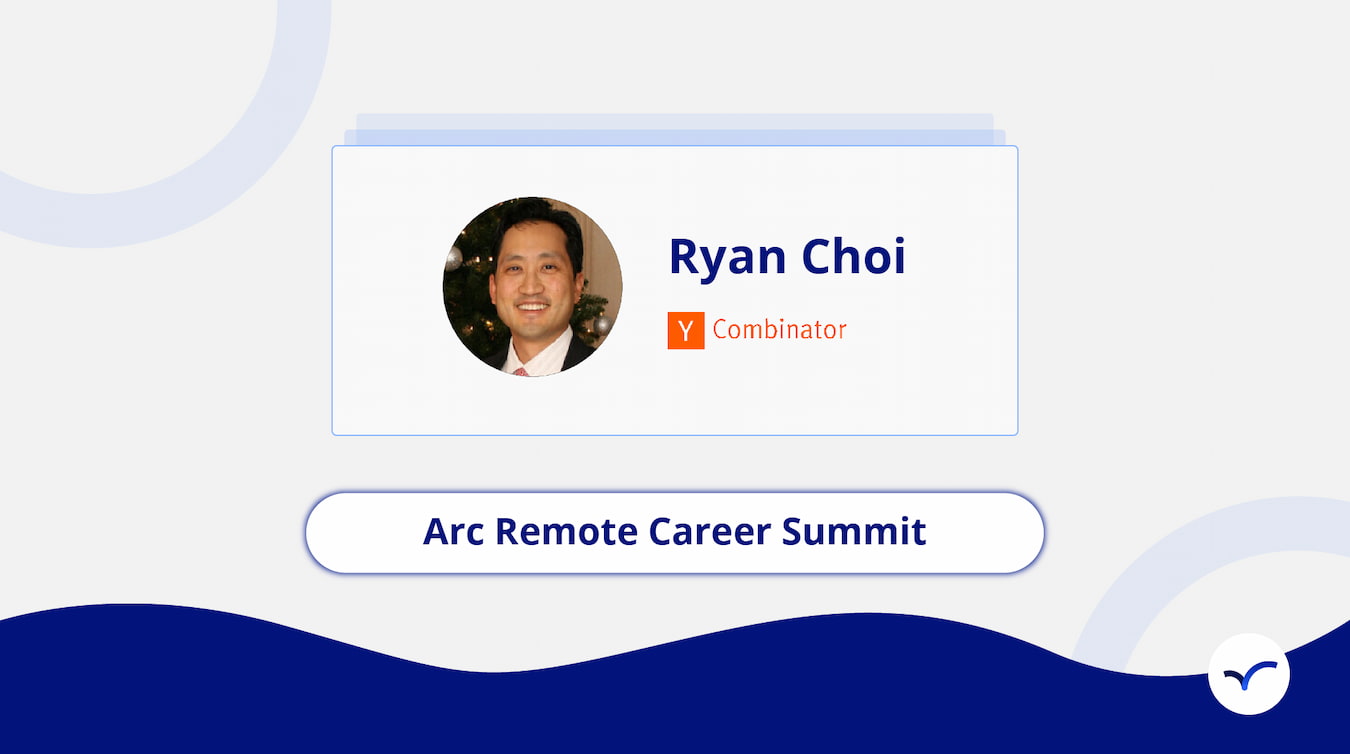 Ryan Choi

Y Combinator

Arc Remote Career Summit